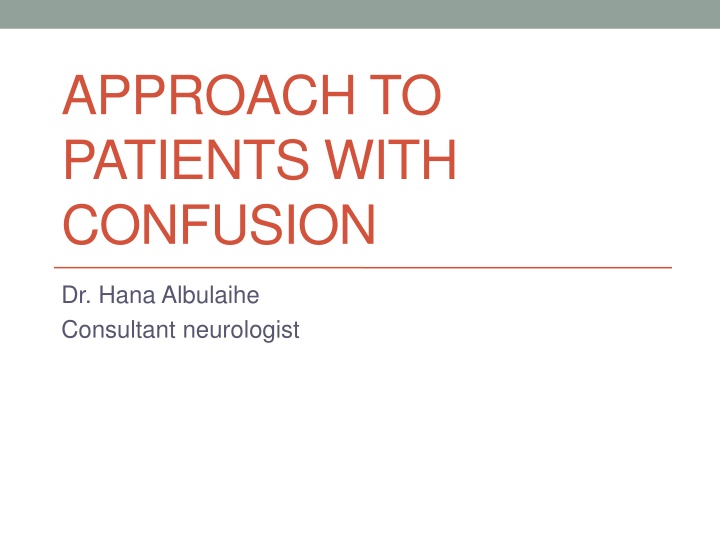 APPROACH TO PATIENTS WITH CONFUSION

Dr. Hana Albulaihe
Consultant neurologist